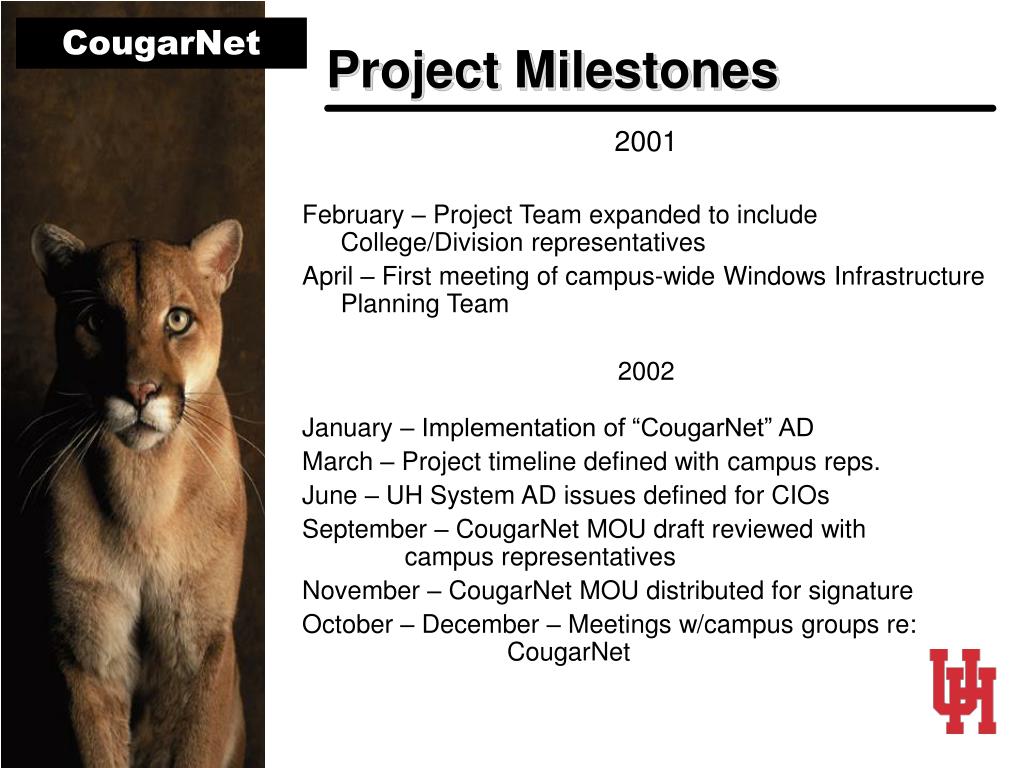 CougarNet

Project Milestones

2001

February – Project Team expanded to include College/Division representatives

April – First meeting of campus-wide Windows Infrastructure Planning Team

2002

January – Implementation of “CougarNet” AD

March – Project timeline defined with campus reps.

June – UH System AD issues defined for CIOs

September – CougarNet MOU draft reviewed with campus representatives

November – CougarNet MOU distributed for signature

October – December – Meetings w/campus groups re: CougarNet

UH